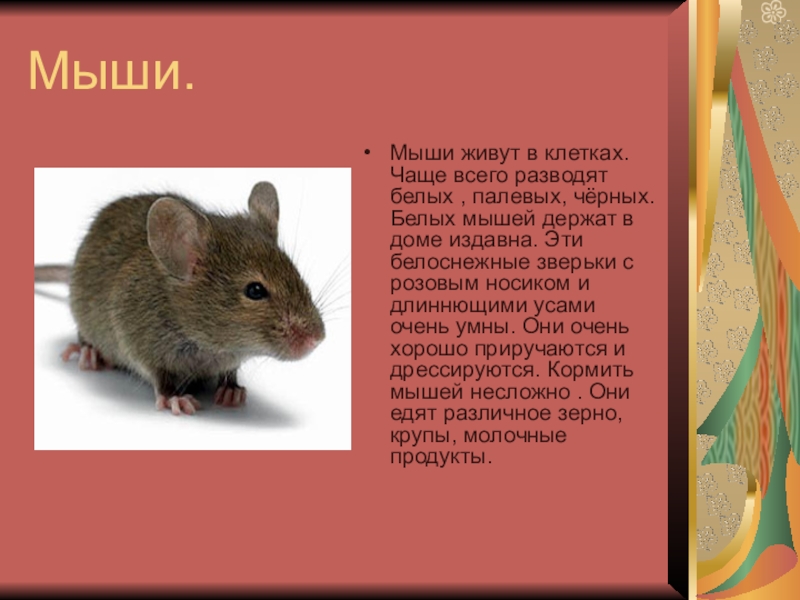 Мыши.

• Мыши живут в клетках. Чаще всего разводят белых , палевых, чёрных. Белых мышей держат в доме издавна. Эти белоснежные зверьки с розовым носиком и длиннющими усами очень умны. Они очень хорошо приручаются и дрессируются. Кормить мышей несложно . Они едят различное зерно, крупы, молочные продукты.